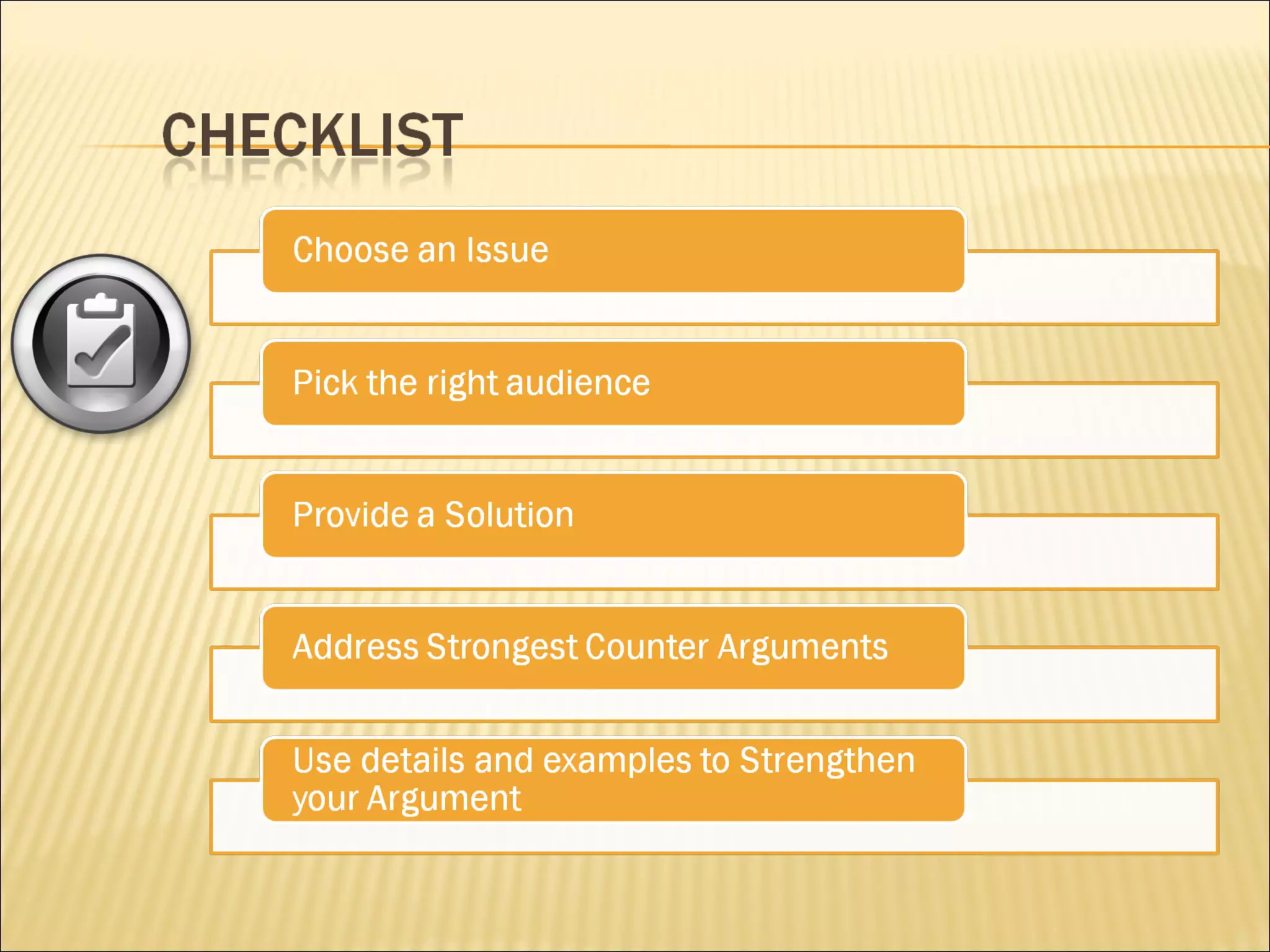 CHECKLIST

Choose an Issue

Pick the right audience

Provide a Solution

Address Strongest Counter Arguments

Use details and examples to Strengthen your Argument